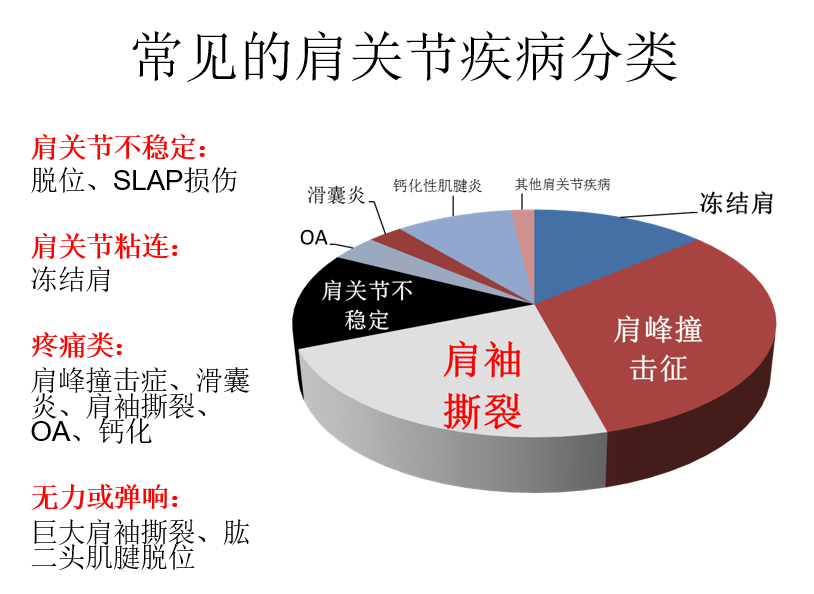 常见的肩关节疾病分类

肩关节不稳定：
脱位、SLAP损伤

肩关节粘连：
冻结肩

疼痛类：
肩峰撞击症、滑囊炎、肩袖撕裂、OA、钙化

无力或弹响：
巨大肩袖撕裂、肱二头肌腱脱位

滑囊炎
钙化性肌腱炎
其他肩关节疾病
冻结肩
OA
肩关节不稳定
肩峰撞击征
肩袖撕裂